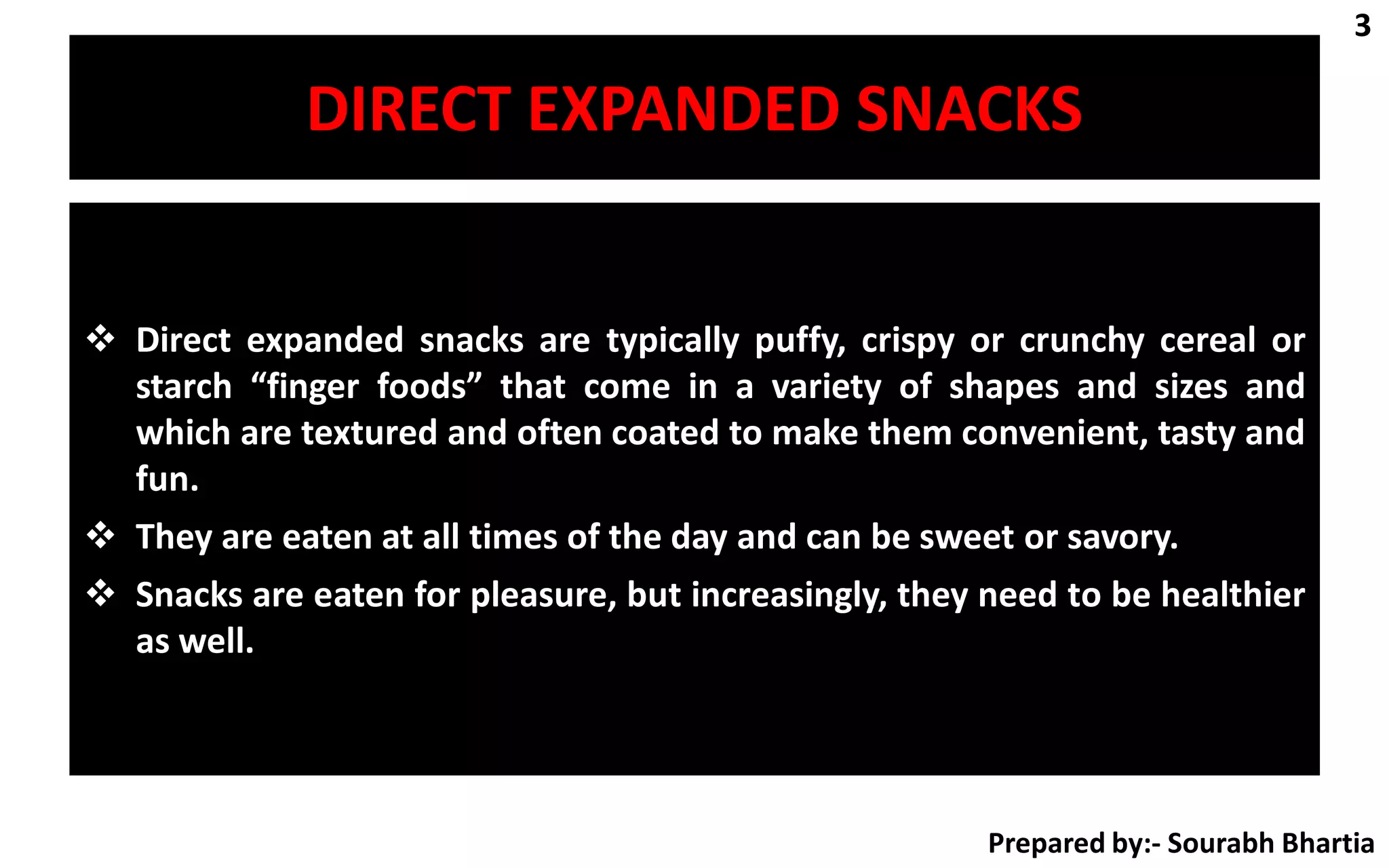 3

DIRECT EXPANDED SNACKS

❖ Direct expanded snacks are typically puffy, crispy or crunchy cereal or starch “finger foods” that come in a variety of shapes and sizes and which are textured and often coated to make them convenient, tasty and fun.

❖ They are eaten at all times of the day and can be sweet or savory.

❖ Snacks are eaten for pleasure, but increasingly, they need to be healthier as well.

Prepared by:- Sourabh Bhartia